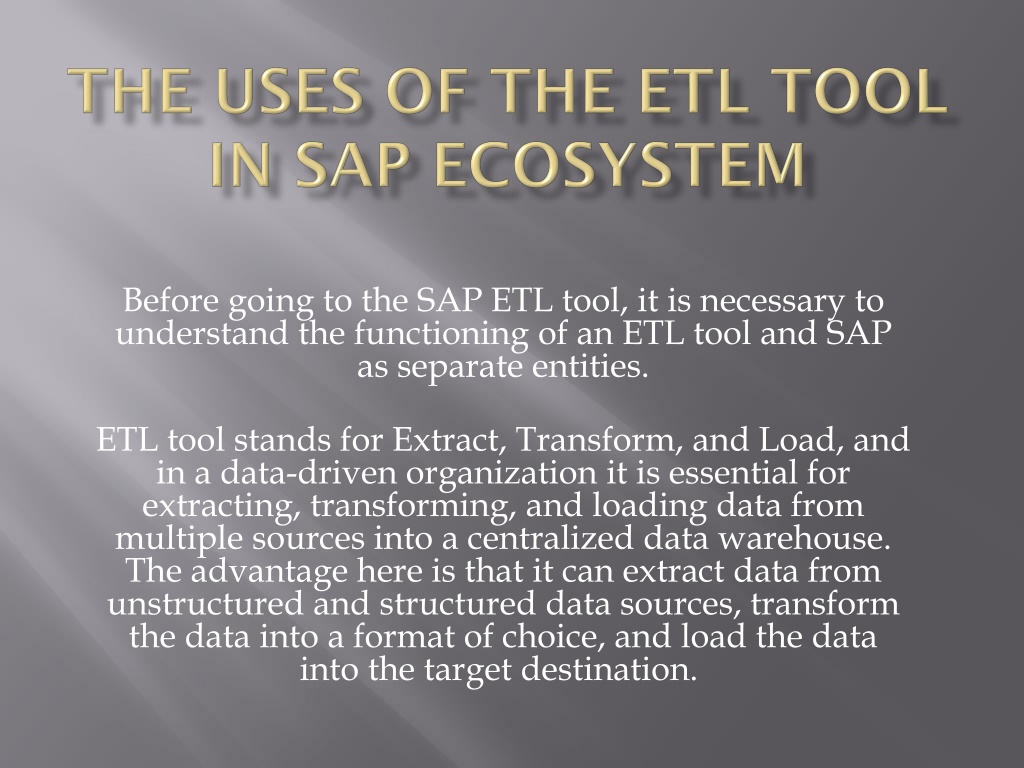 THE USES OF THE ETL TOOL IN SAP ECOSYSTEM

Before going to the SAP ETL tool, it is necessary to understand the functioning of an ETL tool and SAP as separate entities.

ETL tool stands for Extract, Transform, and Load, and in a data-driven organization it is essential for extracting, transforming, and loading data from multiple sources into a centralized data warehouse. The advantage here is that it can extract data from unstructured and structured data sources, transform the data into a format of choice, and load the data into the target destination.